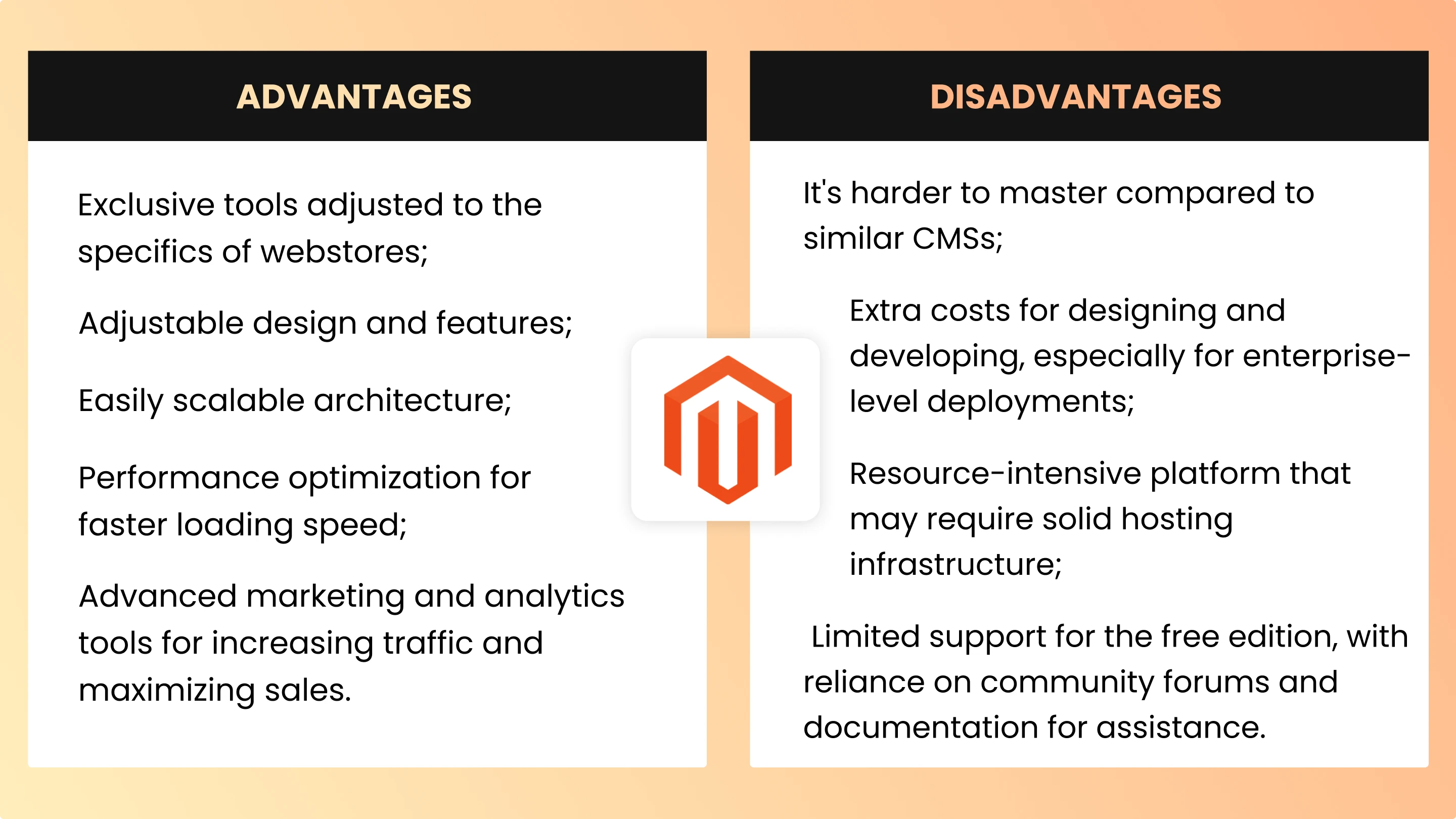 ADVANTAGES

Exclusive tools adjusted to the specifics of webstores;

Adjustable design and features;

Easily scalable architecture;

Performance optimization for faster loading speed;

Advanced marketing and analytics tools for increasing traffic and maximizing sales.

DISADVANTAGES

It's harder to master compared to similar CMSs;

Extra costs for designing and developing, especially for enterprise-level deployments;

Resource-intensive platform that may require solid hosting infrastructure;

Limited support for the free edition, with reliance on community forums and documentation for assistance.